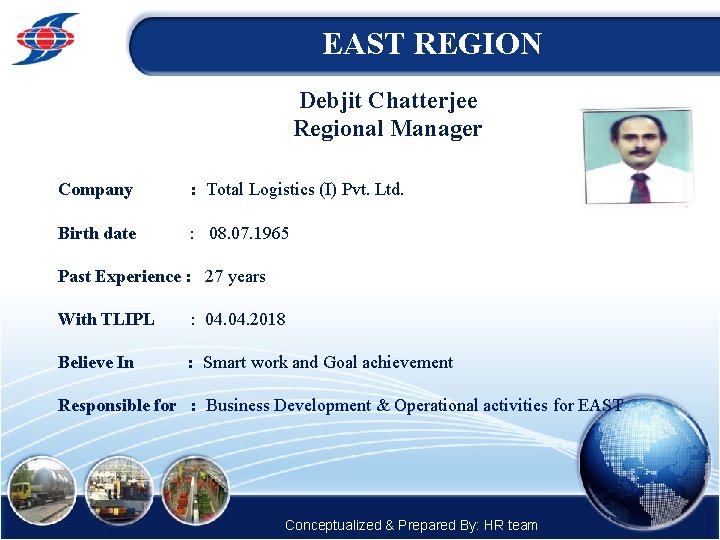 EAST REGION

Debjit Chatterjee
Regional Manager

Company : Total Logistics (I) Pvt. Ltd.

Birth date : 08.07.1965

Past Experience : 27 years

With TLIPL : 04.04.2018

Believe In : Smart work and Goal achievement

Responsible for : Business Development & Operational activities for EAST

Conceptualized & Prepared By: HR team